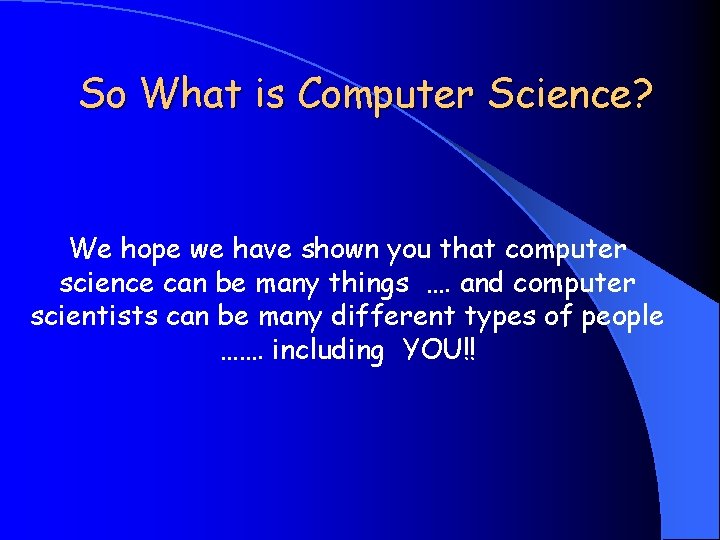 So What is Computer Science?

We hope we have shown you that computer science can be many things .... and computer scientists can be many different types of people ....... including YOU!!